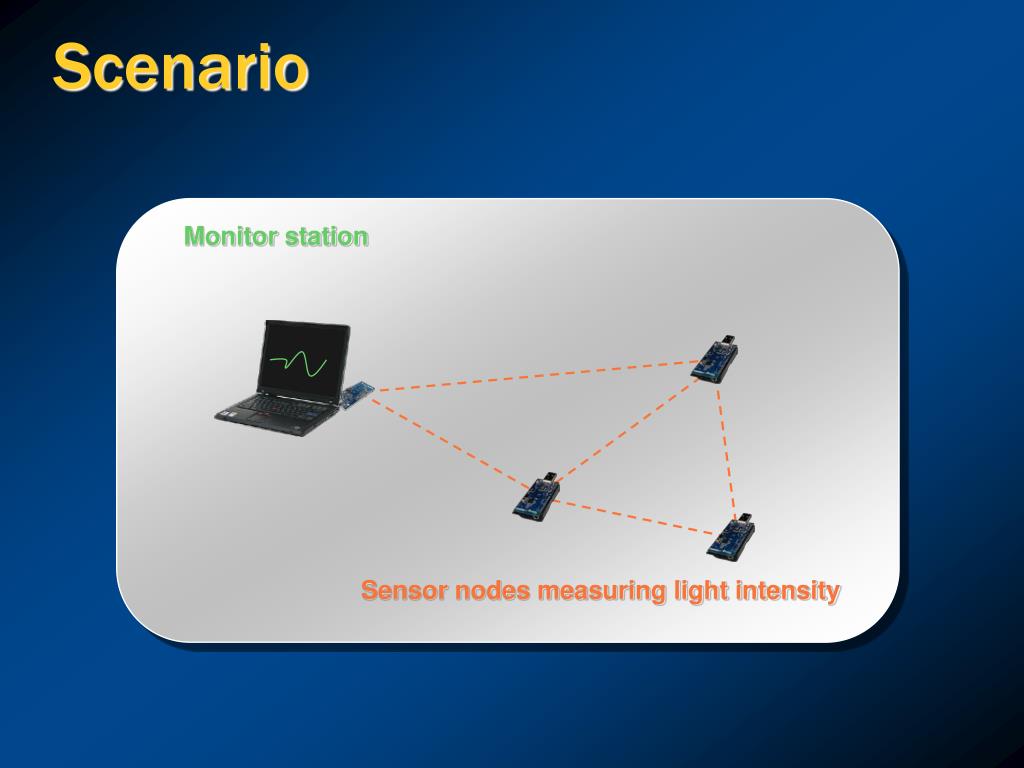 Scenario

Monitor station

Sensor nodes measuring light intensity